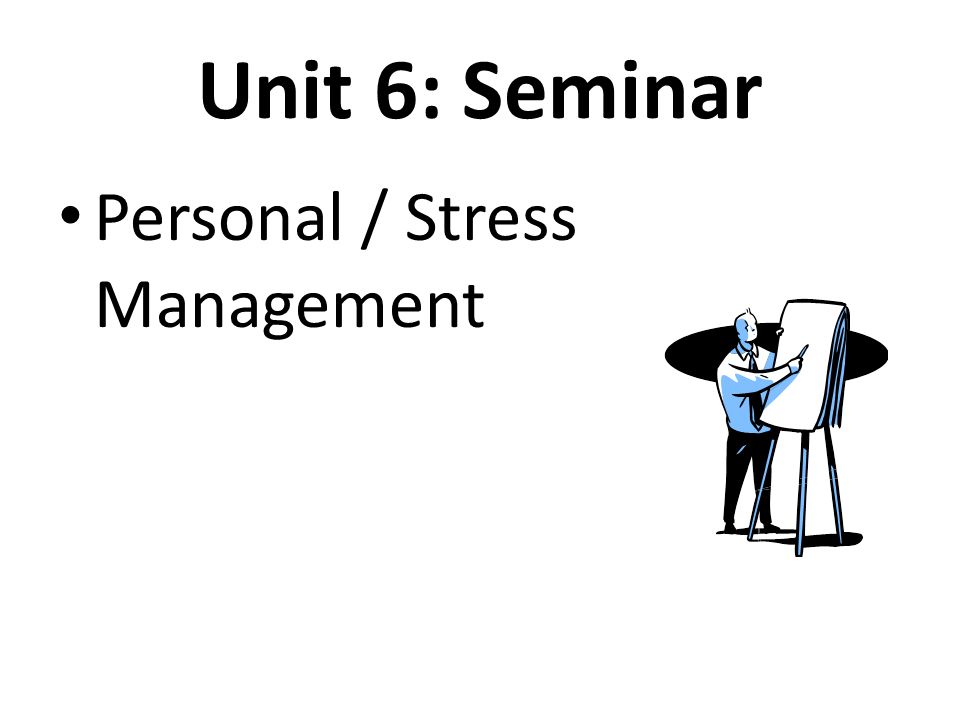 Unit 6: Seminar

• Personal / Stress Management